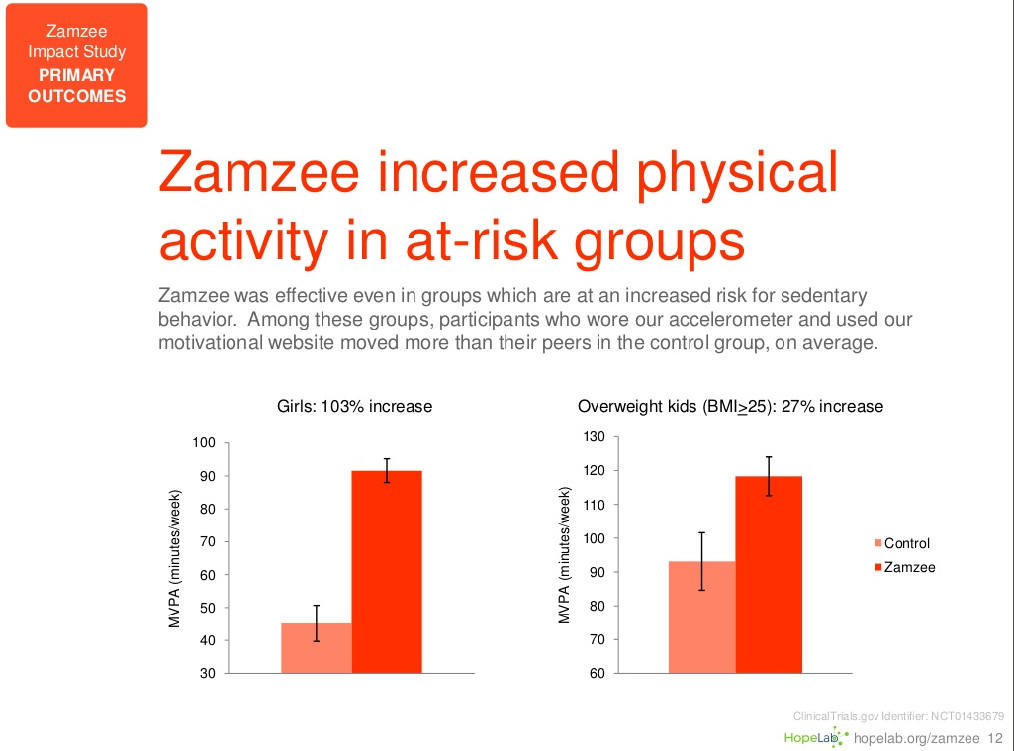 Zamzee Impact Study
PRIMARY OUTCOMES

Zamzee increased physical activity in at-risk groups

Zamzee was effective even in groups which are at an increased risk for sedentary behavior. Among these groups, participants who wore our accelerometer and used our motivational website moved more than their peers in the control group, on average.

Girls: 103% increase

MVPA (minutes/week)

100
90
80
70
60
50
40
30

Overweight kids (BMI$\geq$25): 27% increase

MVPA (minutes/week)

130
120
110
100
90
80
70
60

Control
Zamzee

ClinicalTrials.gov Identifier: NCT01433679

HopeLab hopelab.org/zamzee 12